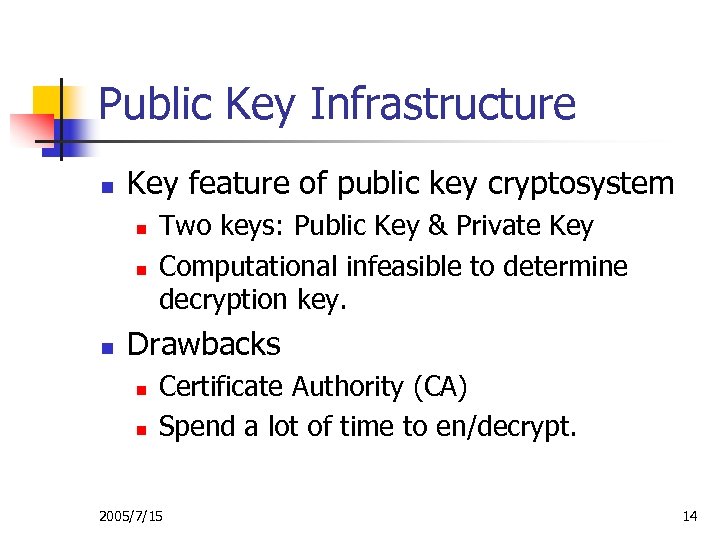 Public Key Infrastructure

- Key feature of public key cryptosystem
  - Two keys: Public Key & Private Key
  - Computational infeasible to determine decryption key.
- Drawbacks
  - Certificate Authority (CA)
  - Spend a lot of time to en/decrypt.

2005/7/15

14